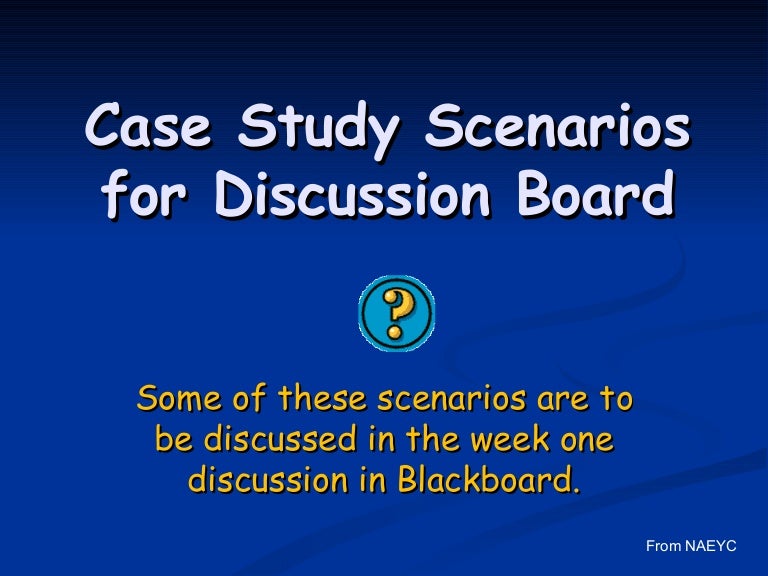 Case Study Scenarios for Discussion Board

?

Some of these scenarios are to be discussed in the week one discussion in Blackboard.

From NAEYC